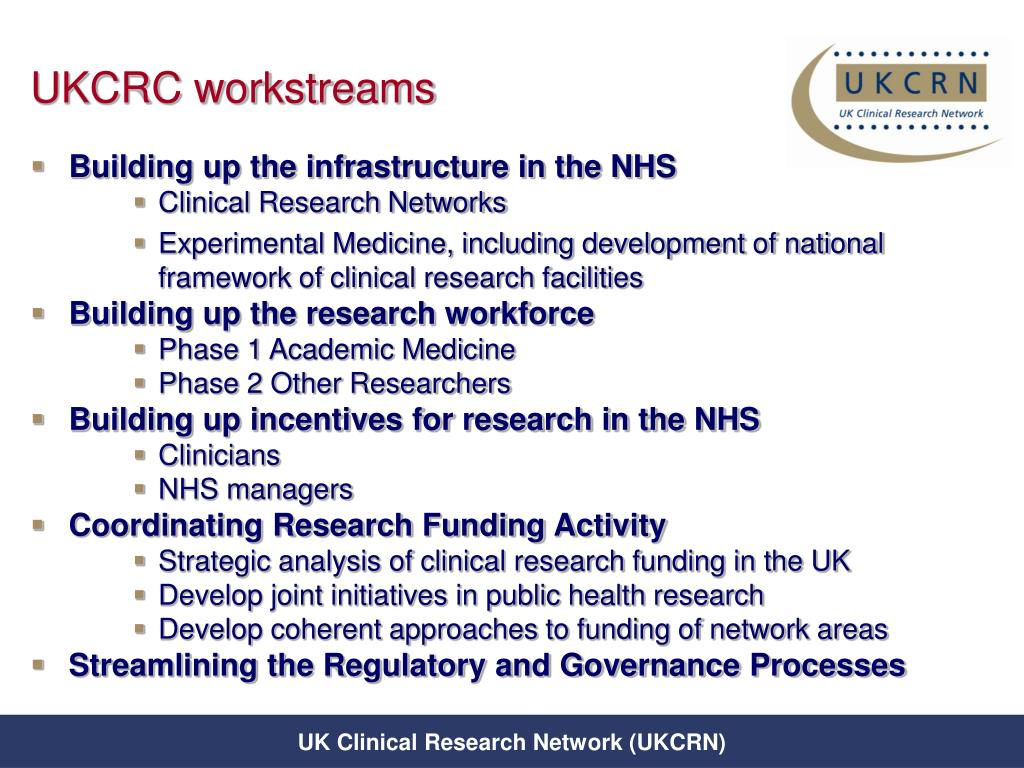 UKCRC workstreams

UKCRN
UK Clinical Research Network

- Building up the infrastructure in the NHS
  - Clinical Research Networks
  - Experimental Medicine, including development of national framework of clinical research facilities
- Building up the research workforce
  - Phase 1 Academic Medicine
  - Phase 2 Other Researchers
- Building up incentives for research in the NHS
  - Clinicians
  - NHS managers
- Coordinating Research Funding Activity
  - Strategic analysis of clinical research funding in the UK
  - Develop joint initiatives in public health research
  - Develop coherent approaches to funding of network areas
- Streamlining the Regulatory and Governance Processes

UK Clinical Research Network (UKCRN)